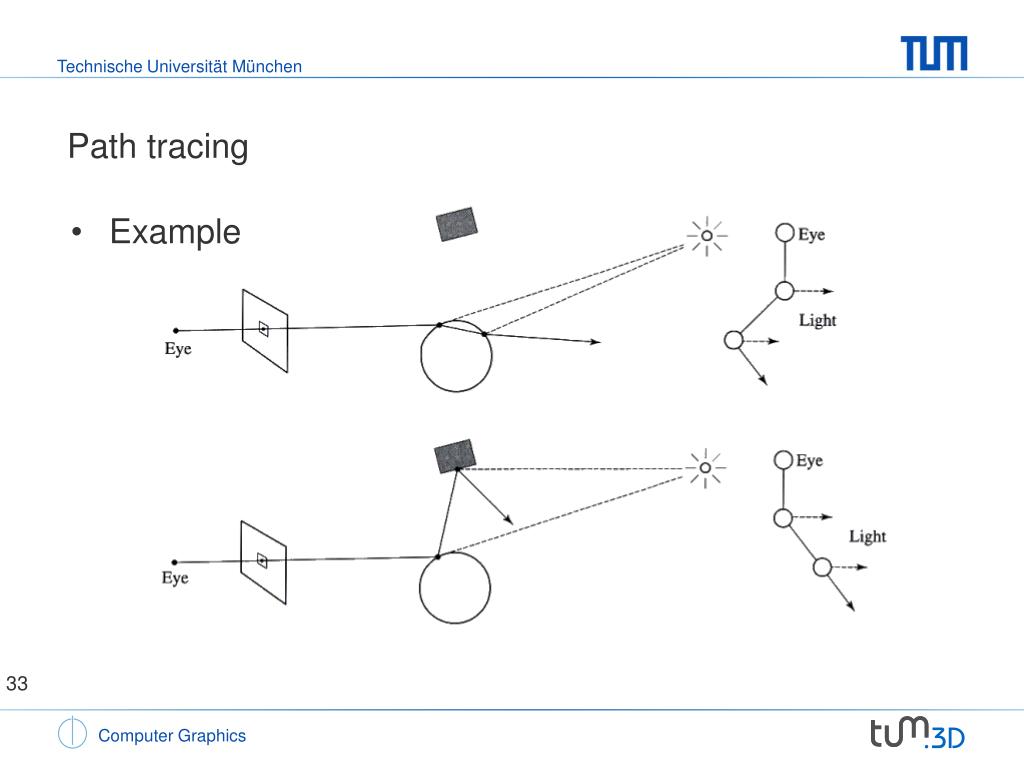 Technische Universität München

TUM

Path tracing

• Example

Eye

Eye

Light

Eye

Eye

Light

33

Computer Graphics

tum.3D